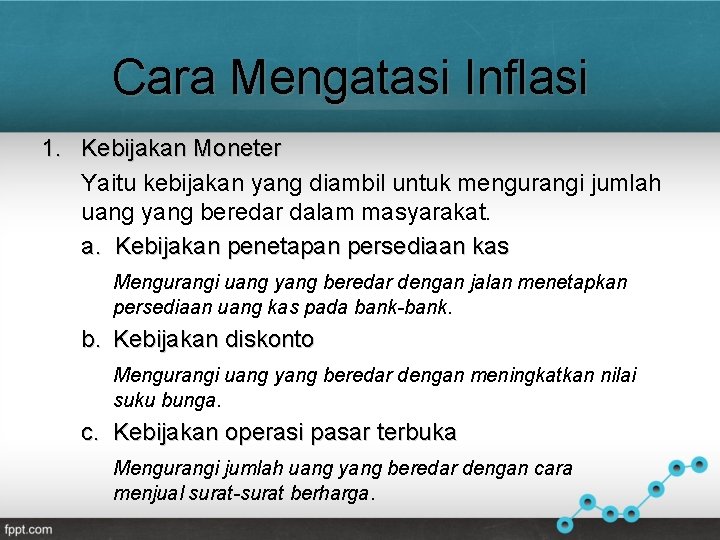 Cara Mengatasi Inflasi

1. Kebijakan Moneter

Yaitu kebijakan yang diambil untuk mengurangi jumlah uang yang beredar dalam masyarakat.

a. Kebijakan penetapan persediaan kas

Mengurangi uang yang beredar dengan jalan menetapkan persediaan uang kas pada bank-bank.

b. Kebijakan diskonto

Mengurangi uang yang beredar dengan meningkatkan nilai suku bunga.

c. Kebijakan operasi pasar terbuka

Mengurangi jumlah uang yang beredar dengan cara menjual surat-surat berharga.

fppt.com